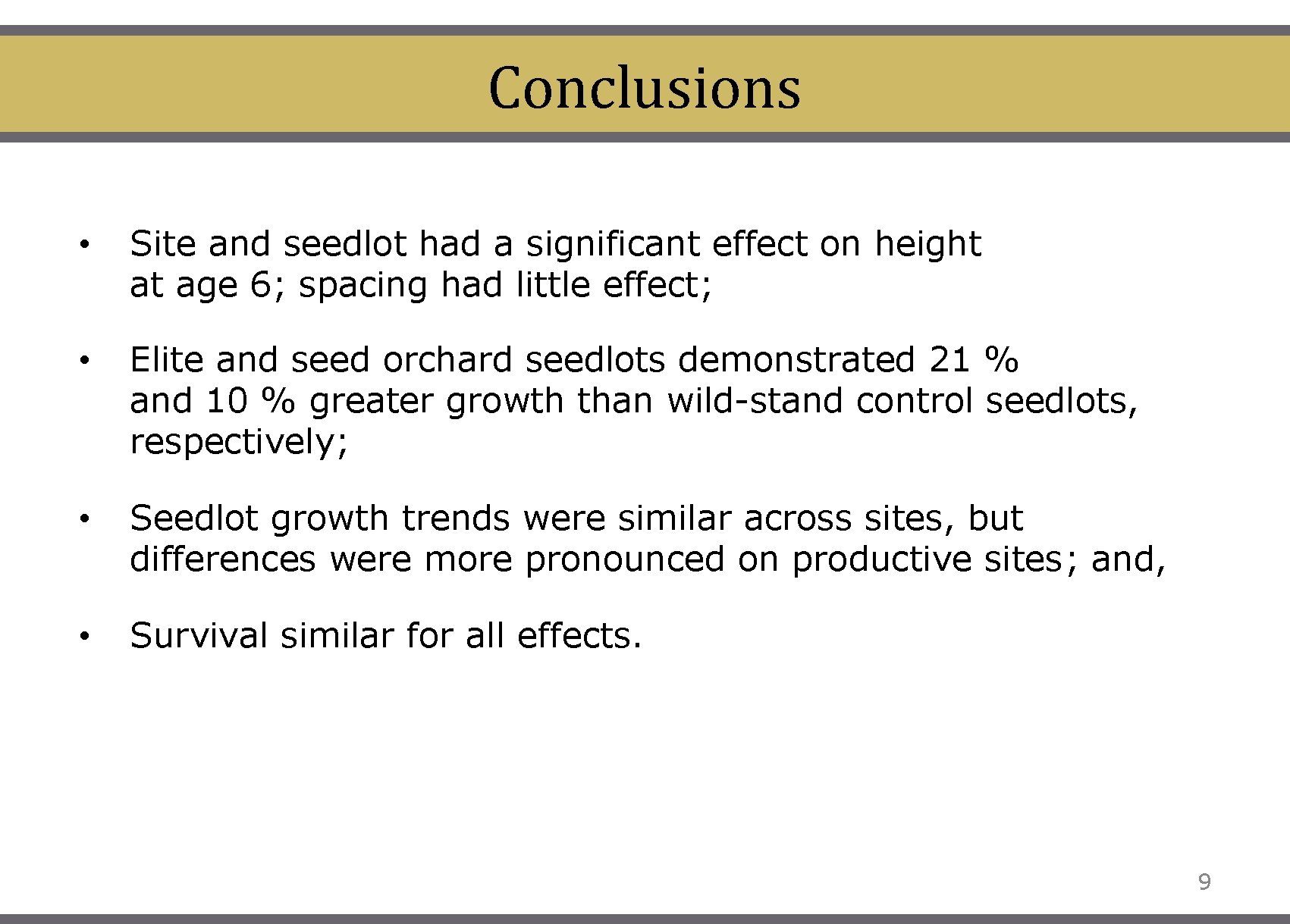 Conclusions

• Site and seedlot had a significant effect on height at age 6; spacing had little effect;

• Elite and seed orchard seedlots demonstrated 21 % and 10 % greater growth than wild-stand control seedlots, respectively;

• Seedlot growth trends were similar across sites, but differences were more pronounced on productive sites; and,

• Survival similar for all effects.

9